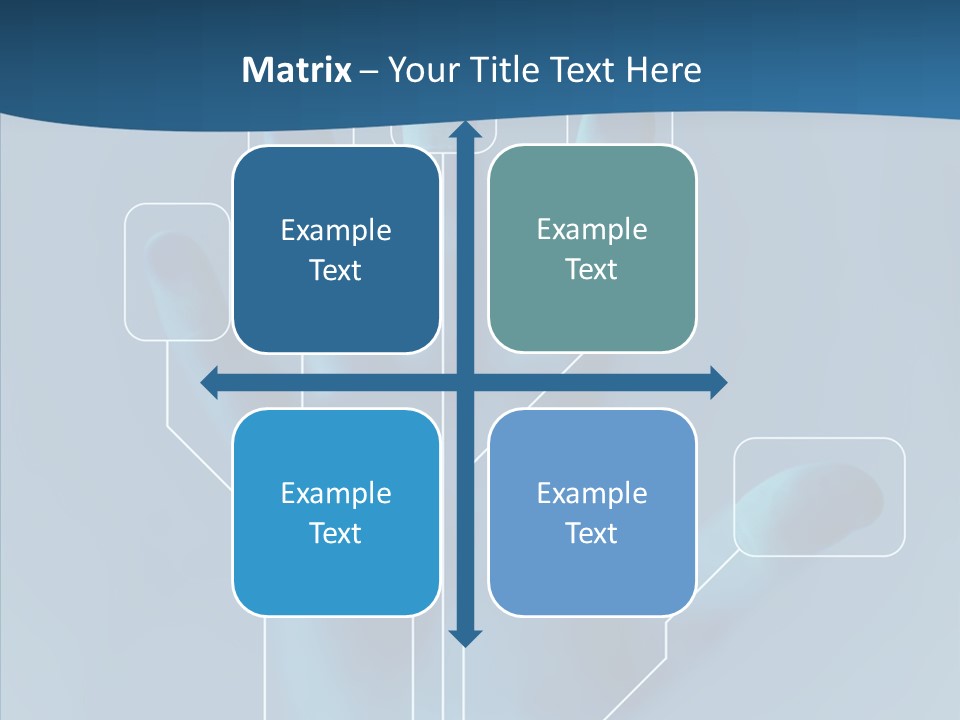 Matrix – Your Title Text Here

Example Text

Example Text

Example Text

Example Text